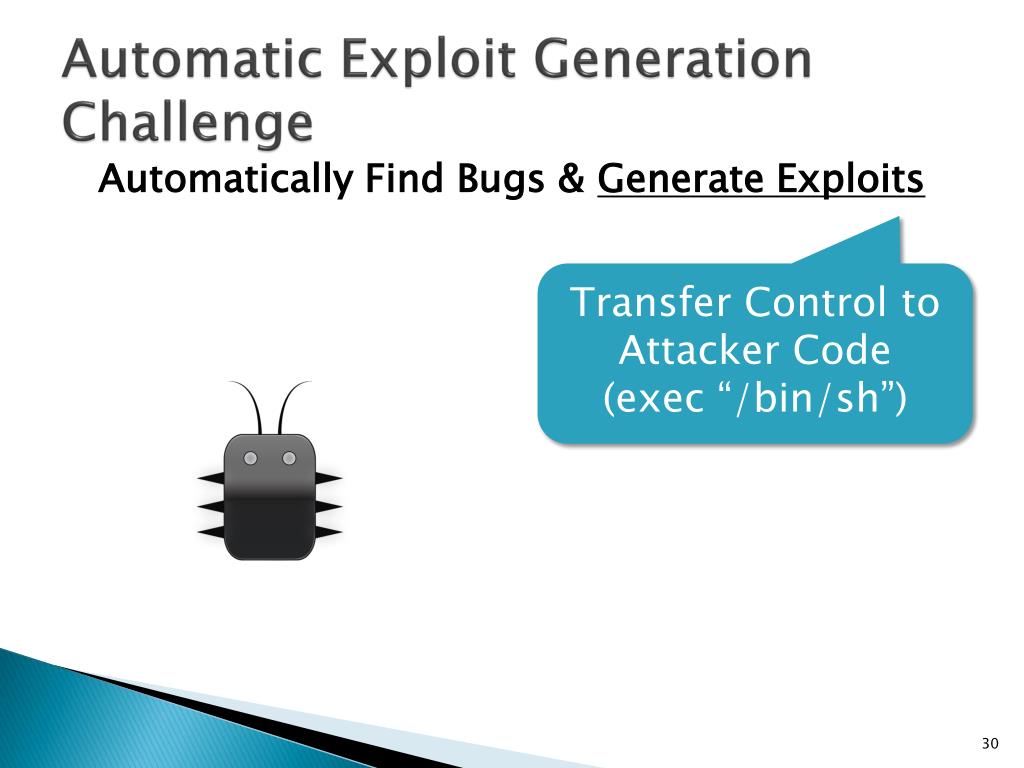 Automatic Exploit Generation Challenge

Automatically Find Bugs & Generate Exploits

Transfer Control to Attacker Code (exec “/bin/sh”)

30